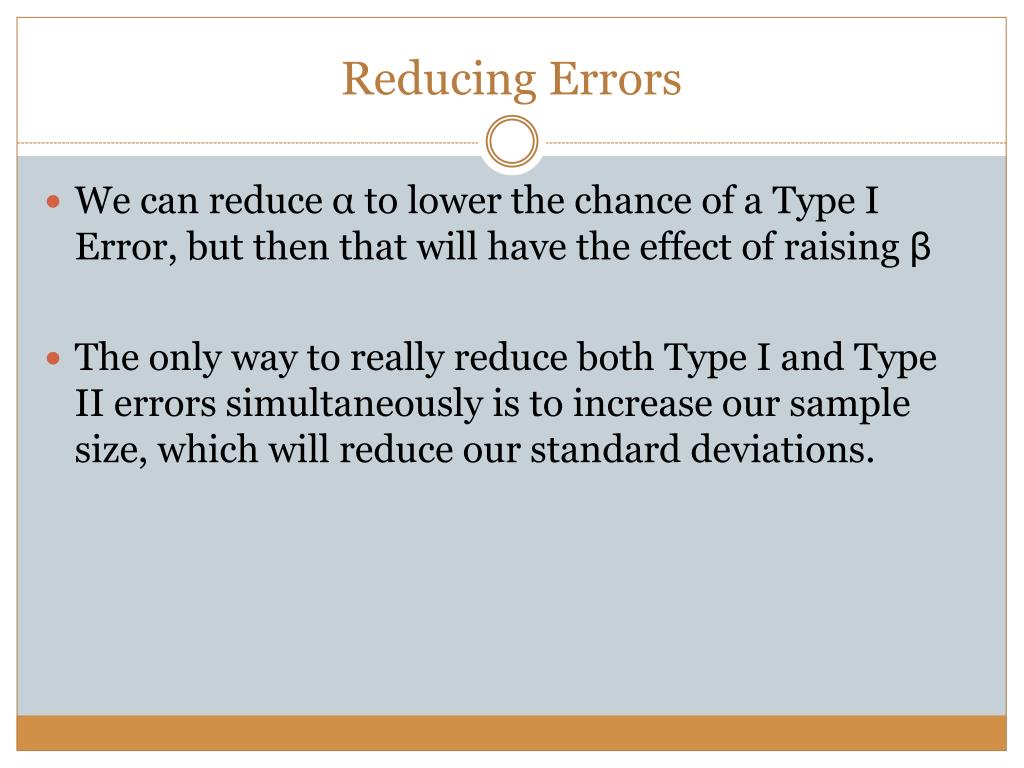 Reducing Errors

We can reduce α to lower the chance of a Type I Error, but then that will have the effect of raising β

The only way to really reduce both Type I and Type II errors simultaneously is to increase our sample size, which will reduce our standard deviations.